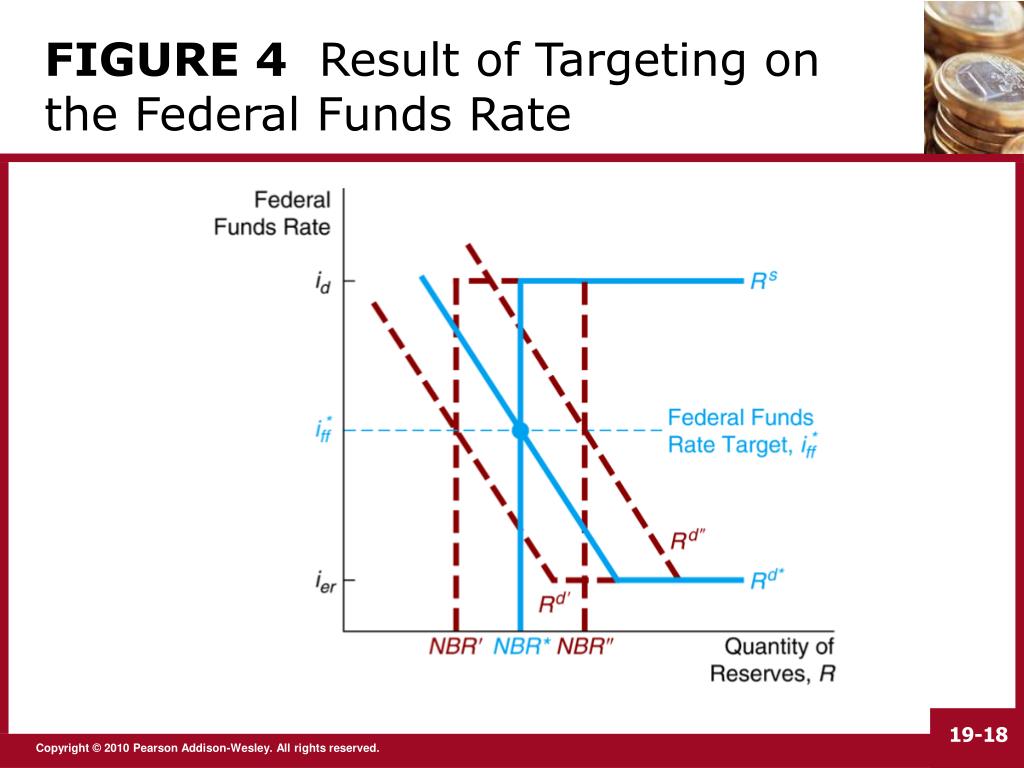 FIGURE 4 Result of Targeting on the Federal Funds Rate

Federal Funds Rate

$i_d$

$i_{ff}^*$

$i_{er}$

$R^s$

Federal Funds Rate Target, $i_{ff}^*$

$R^{d''}$

$R^{d*}$

$R^{d'}$

$NBR'$ $NBR^*$ $NBR''$

Quantity of Reserves, $R$

Copyright © 2010 Pearson Addison-Wesley. All rights reserved.

19-18